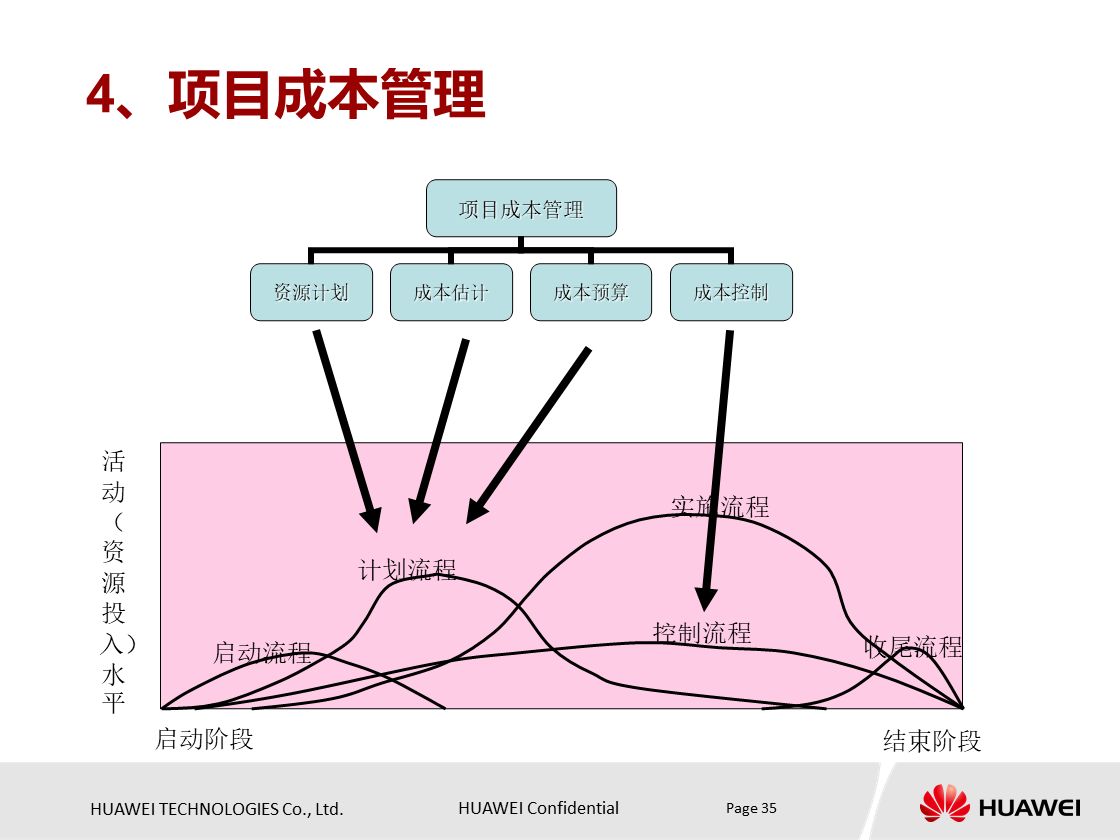 4、项目成本管理

项目成本管理

资源计划

成本估计

成本预算

成本控制

活动（资源投入）水平

实施流程

计划流程

控制流程

启动流程

收尾流程

启动阶段

结束阶段

HUAWEI TECHNOLOGIES Co., Ltd.

HUAWEI Confidential

Page 35

HUAWEI